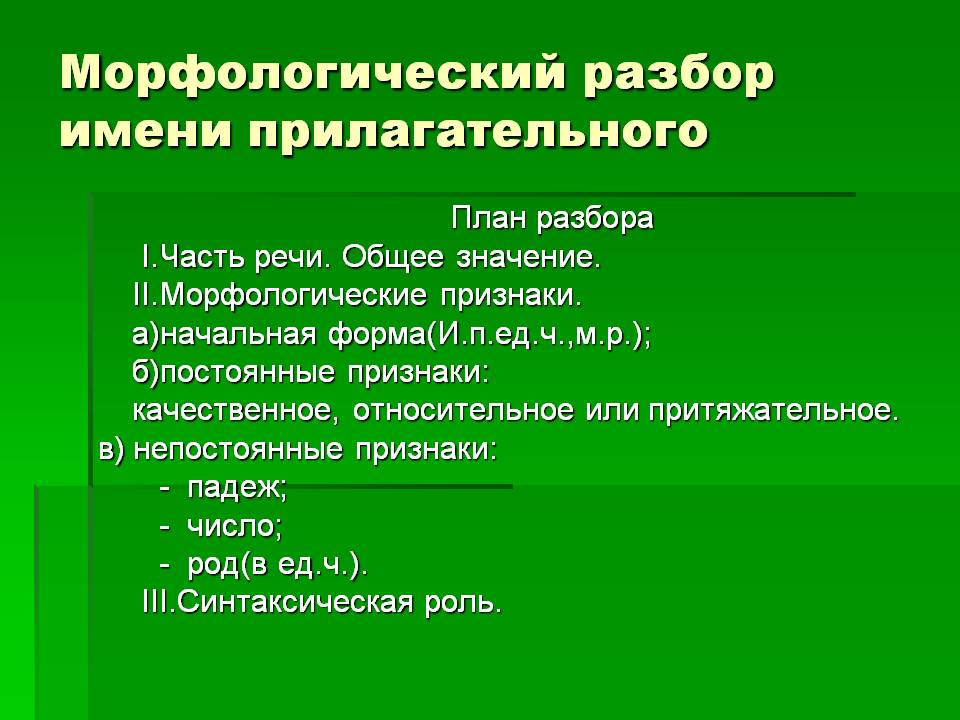 Морфологический разбор имени прилагательного

План разбора

I.Часть речи. Общее значение.

II.Морфологические признаки.

а)начальная форма(И.п.ед.ч.,м.р.);

б)постоянные признаки:

качественное, относительное или притяжательное.

в) непостоянные признаки:

- падеж;

- число;

- род(в ед.ч.).

III.Синтаксическая роль.